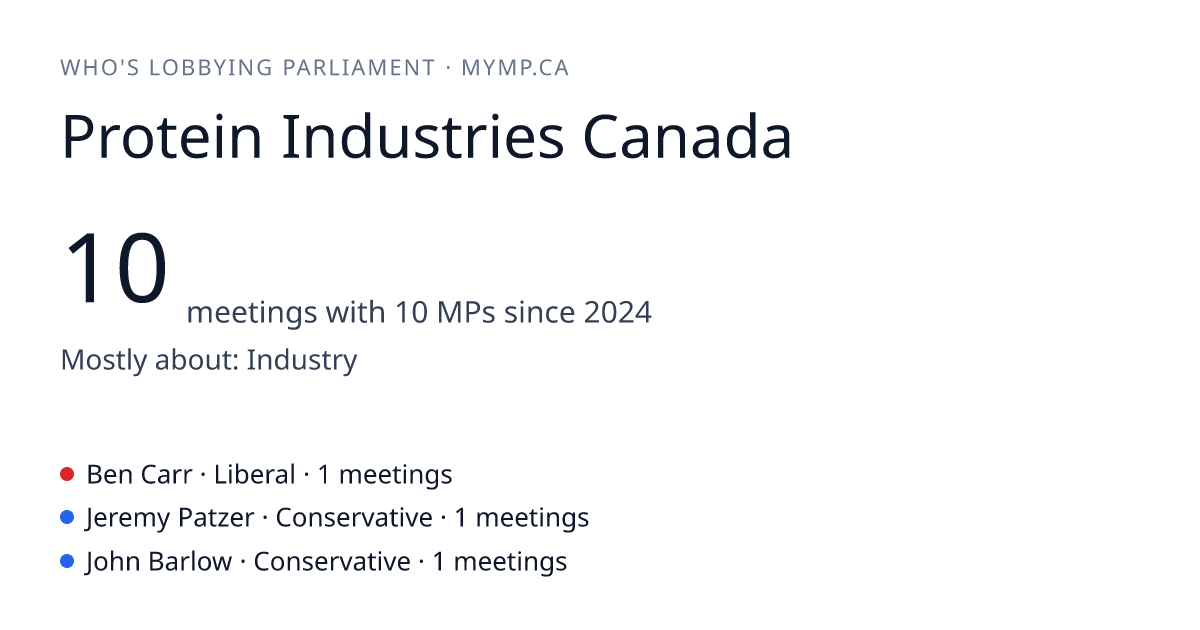 WHO'S LOBBYING PARLIAMENT · MYMP.CA

Protein Industries Canada

10 meetings with 10 MPs since 2024

Mostly about: Industry

Ben Carr · Liberal · 1 meetings
Jeremy Patzer · Conservative · 1 meetings
John Barlow · Conservative · 1 meetings